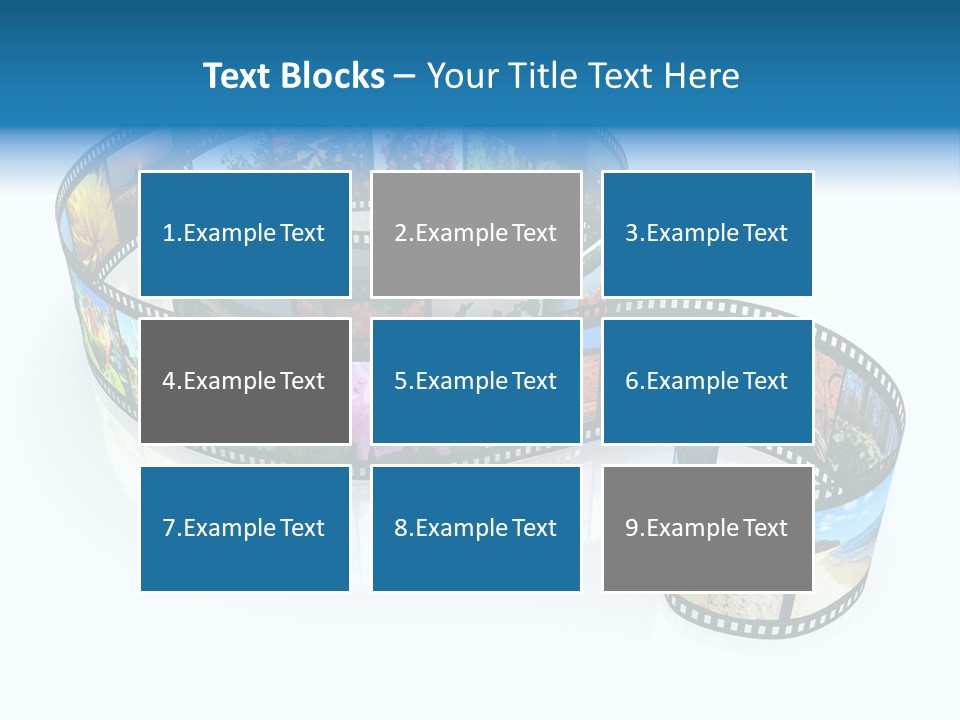 Text Blocks – Your Title Text Here

1.Example Text

2.Example Text

3.Example Text

4.Example Text

5.Example Text

6.Example Text

7.Example Text

8.Example Text

9.Example Text